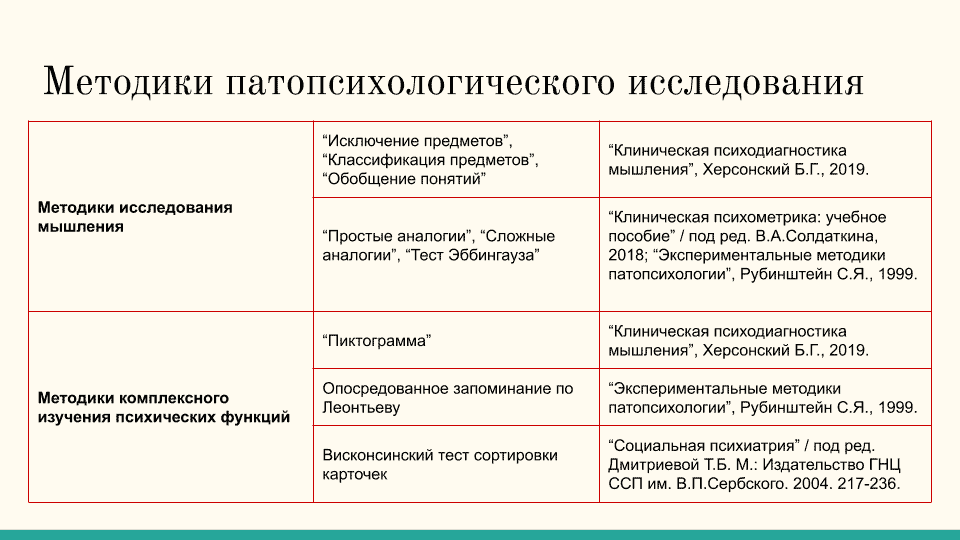 Методики патопсихологического исследования

| | | |
|---|---|---|
| **Методики исследования мышления** | “Исключение предметов”, “Классификация предметов”, “Обобщение понятий” | “Клиническая психодиагностика мышления”, Херсонский Б.Г., 2019. |
| | “Простые аналогии”, “Сложные аналогии”, “Тест Эббингауза” | “Клиническая психометрика: учебное пособие” / под ред. В.А.Солдаткина, 2018; “Экспериментальные методики патопсихологии”, Рубинштейн С.Я., 1999. |
| **Методики комплексного изучения психических функций** | “Пиктограмма” | “Клиническая психодиагностика мышления”, Херсонский Б.Г., 2019. |
| | Опосредованное запоминание по Леонтьеву | “Экспериментальные методики патопсихологии”, Рубинштейн С.Я., 1999. |
| | Висконсинский тест сортировки карточек | “Социальная психиатрия” / под ред. Дмитриевой Т.Б. М.: Издательство ГНЦ ССП им. В.П.Сербского. 2004. 217-236. |